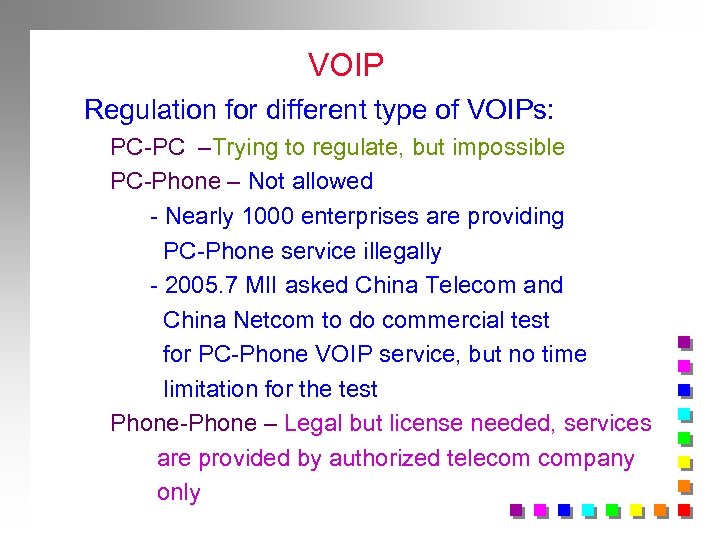 VOIP

Regulation for different type of VOIPs:

PC-PC –Trying to regulate, but impossible

PC-Phone – Not allowed

- Nearly 1000 enterprises are providing PC-Phone service illegally

- 2005.7 MII asked China Telecom and China Netcom to do commercial test for PC-Phone VOIP service, but no time limitation for the test

Phone-Phone – Legal but license needed, services are provided by authorized telecom company only